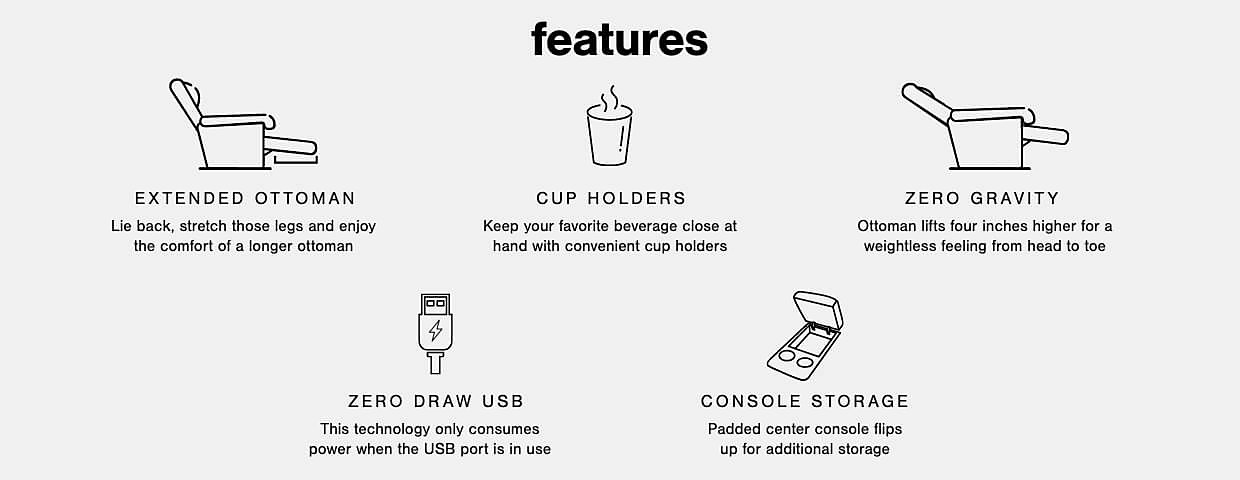 features

EXTENDED OTTOMAN

Lie back, stretch those legs and enjoy the comfort of a longer ottoman

CUP HOLDERS

Keep your favorite beverage close at hand with convenient cup holders

ZERO GRAVITY

Ottoman lifts four inches higher for a weightless feeling from head to toe

ZERO DRAW USB

This technology only consumes power when the USB port is in use

CONSOLE STORAGE

Padded center console flips up for additional storage